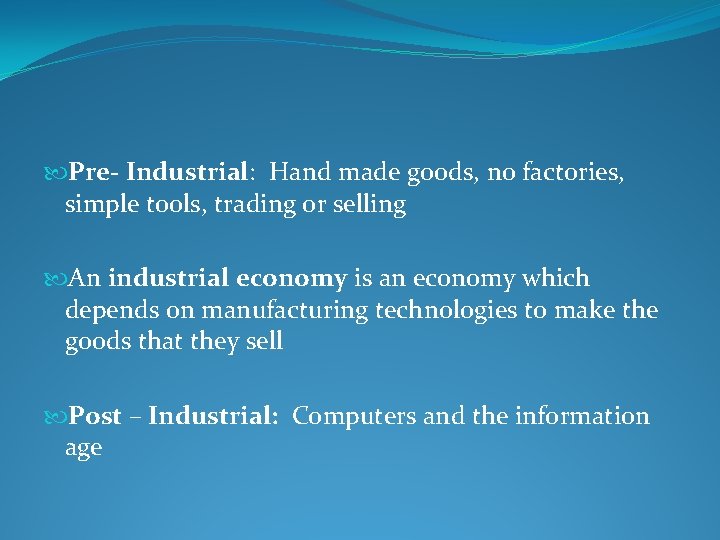 Pre- Industrial: Hand made goods, no factories, simple tools, trading or selling

An industrial economy is an economy which depends on manufacturing technologies to make the goods that they sell

Post – Industrial: Computers and the information age